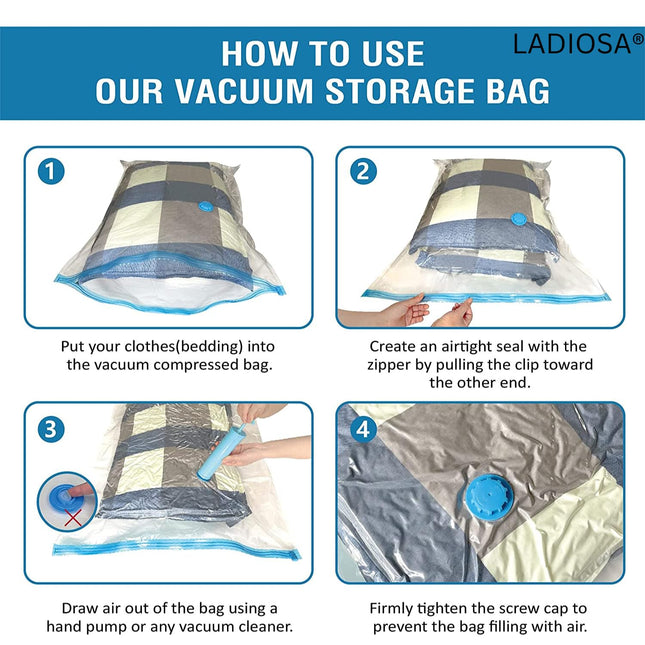 HOW TO USE
OUR VACUUM STORAGE BAG

LADIOSA®

1

Put your clothes(bedding) into the vacuum compressed bag.

2

Create an airtight seal with the zipper by pulling the clip toward the other end.

3

Draw air out of the bag using a hand pump or any vacuum cleaner.

4

Firmly tighten the screw cap to prevent the bag filling with air.